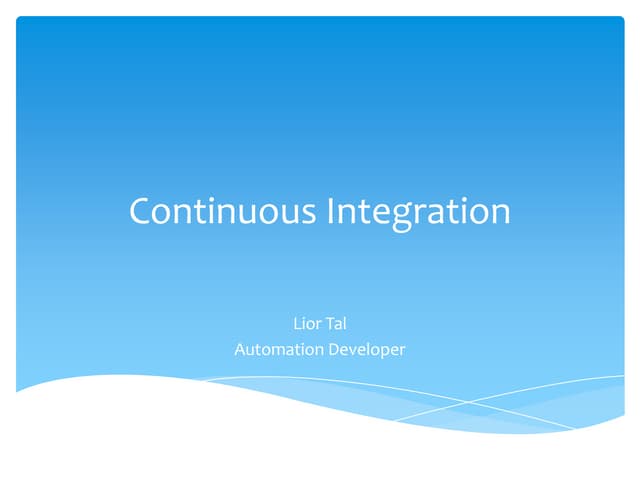 Continuous Integration

Lior Tal
Automation Developer